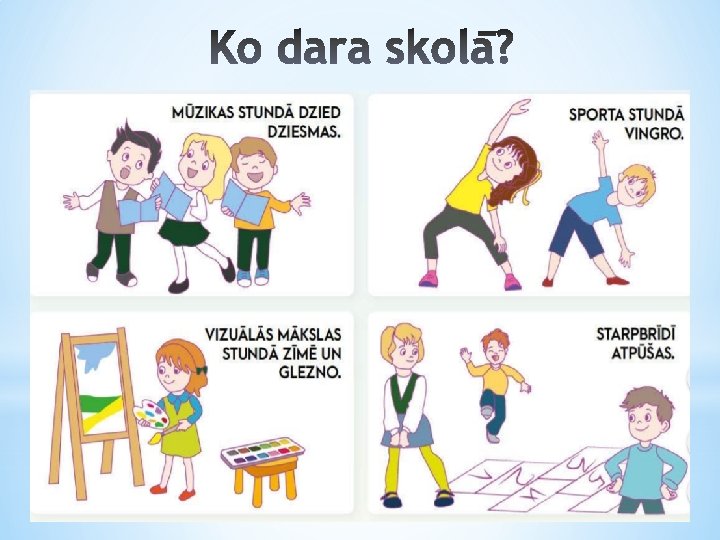 Ko dara skolā?

MŪZIKAS STUNDĀ DZIED DZIESMAS.

SPORTA STUNDĀ VINGRO.

VIZUĀLĀS MĀKSLAS STUNDĀ ZĪMĒ UN GLEZNO.

STARPBRĪDĪ ATPŪŠAS.